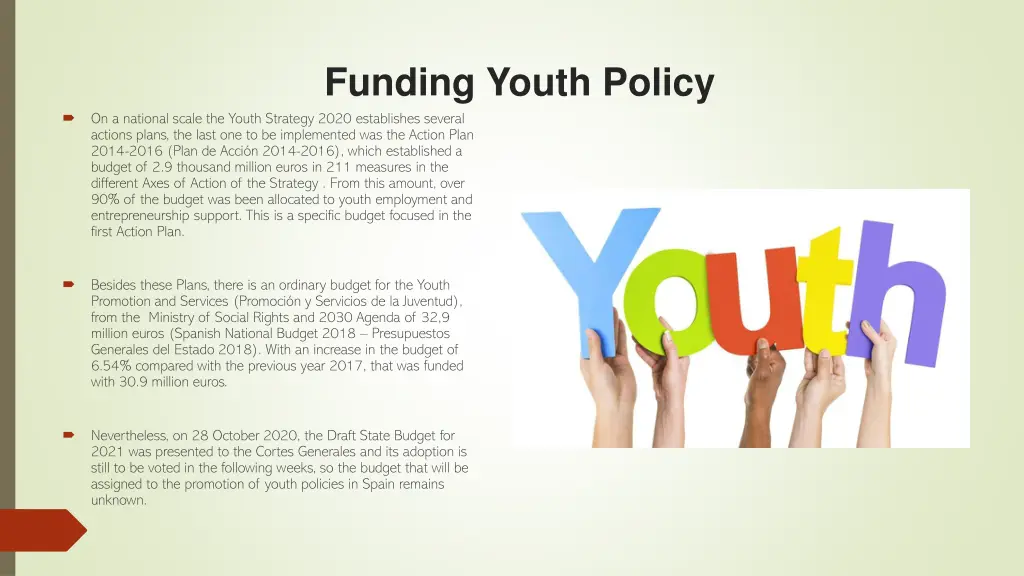 Funding Youth Policy

On a national scale the Youth Strategy 2020 establishes several actions plans, the last one to be implemented was the Action Plan 2014-2016 (Plan de Acción 2014-2016), which established a budget of 2.9 thousand million euros in 211 measures in the different Axes of Action of the Strategy . From this amount, over 90% of the budget was been allocated to youth employment and entrepreneurship support. This is a specific budget focused in the first Action Plan.

Besides these Plans, there is an ordinary budget for the Youth Promotion and Services (Promoción y Servicios de la Juventud), from the Ministry of Social Rights and 2030 Agenda of 32,9 million euros (Spanish National Budget 2018 – Presupuestos Generales del Estado 2018). With an increase in the budget of 6.54% compared with the previous year 2017, that was funded with 30.9 million euros.

Nevertheless, on 28 October 2020, the Draft State Budget for 2021 was presented to the Cortes Generales and its adoption is still to be voted in the following weeks, so the budget that will be assigned to the promotion of youth policies in Spain remains unknown.

Youth